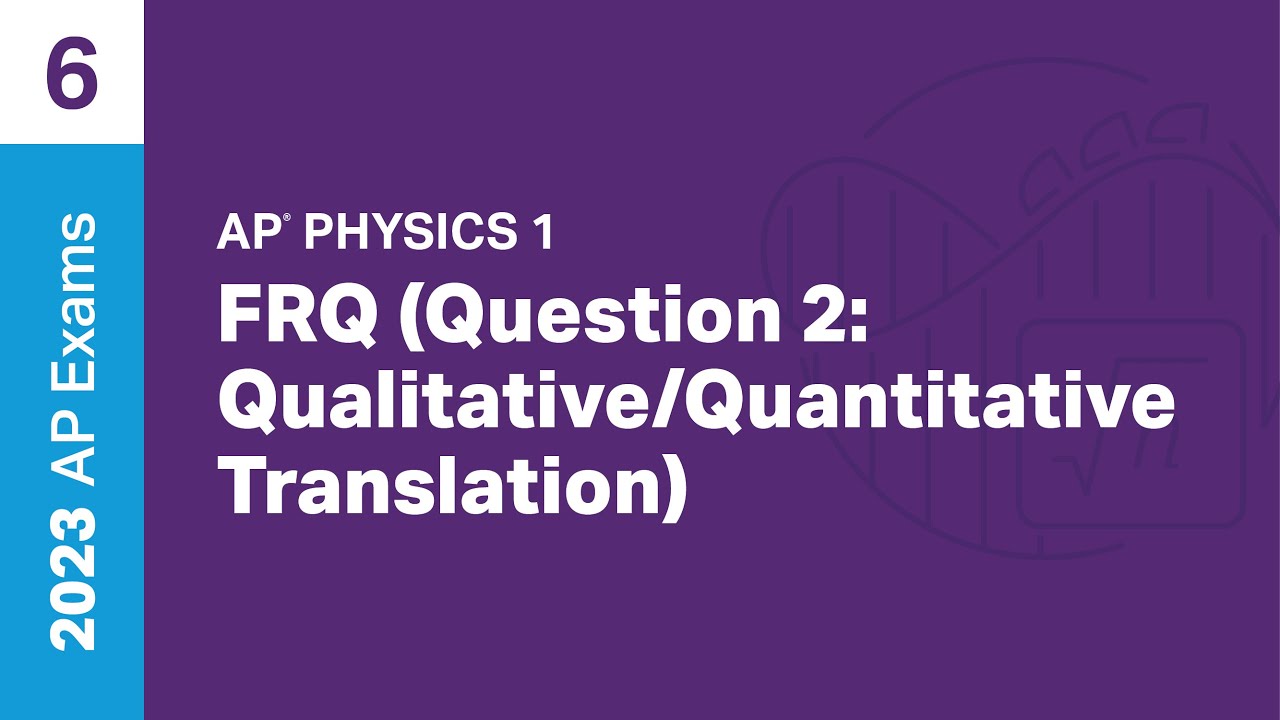 6

2023 AP Exams

AP® PHYSICS 1

FRQ (Question 2: Qualitative/Quantitative Translation)